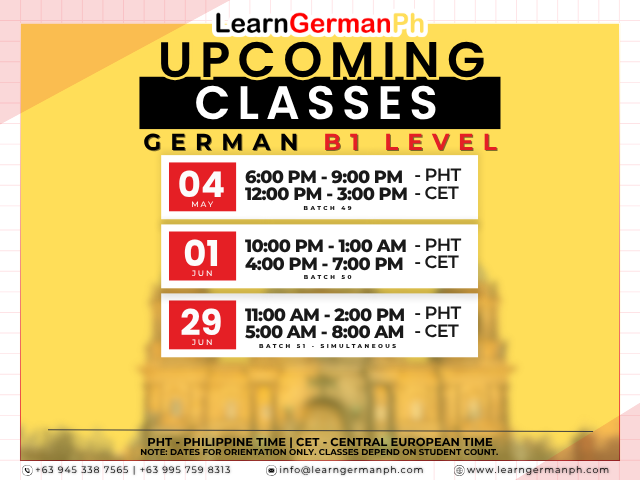 LearnGermanPh

UPCOMING CLASSES

GERMAN B1 LEVEL

04 MAY
6:00 PM - 9:00 PM - PHT
12:00 PM - 3:00 PM - CET
BATCH 49

01 JUN
10:00 PM - 1:00 AM - PHT
4:00 PM - 7:00 PM - CET
BATCH 50

29 JUN
11:00 AM - 2:00 PM - PHT
5:00 AM - 8:00 AM - CET
BATCH 51 - SIMULTANEOUS

PHT - PHILIPPINE TIME | CET - CENTRAL EUROPEAN TIME
NOTE: DATES FOR ORIENTATION ONLY. CLASSES DEPEND ON STUDENT COUNT.

+63 945 338 7565 | +63 995 759 8313
info@learngermanph.com
www.learngermanph.com